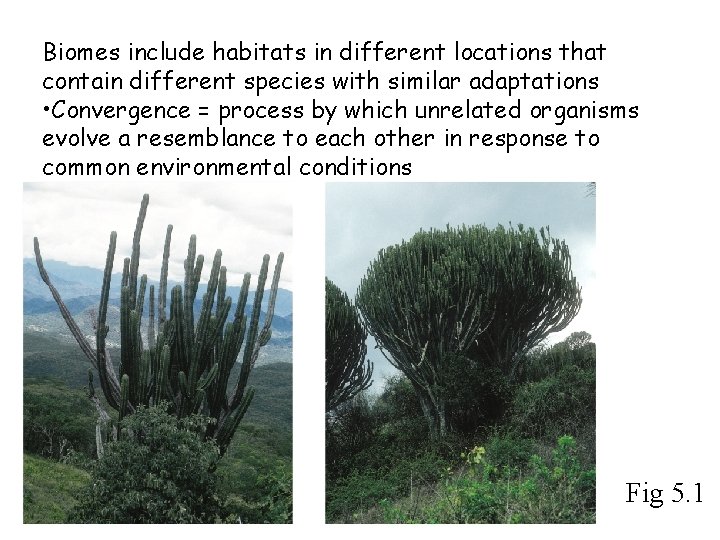 Biomes include habitats in different locations that contain different species with similar adaptations

•Convergence = process by which unrelated organisms evolve a resemblance to each other in response to common environmental conditions

Fig 5.1